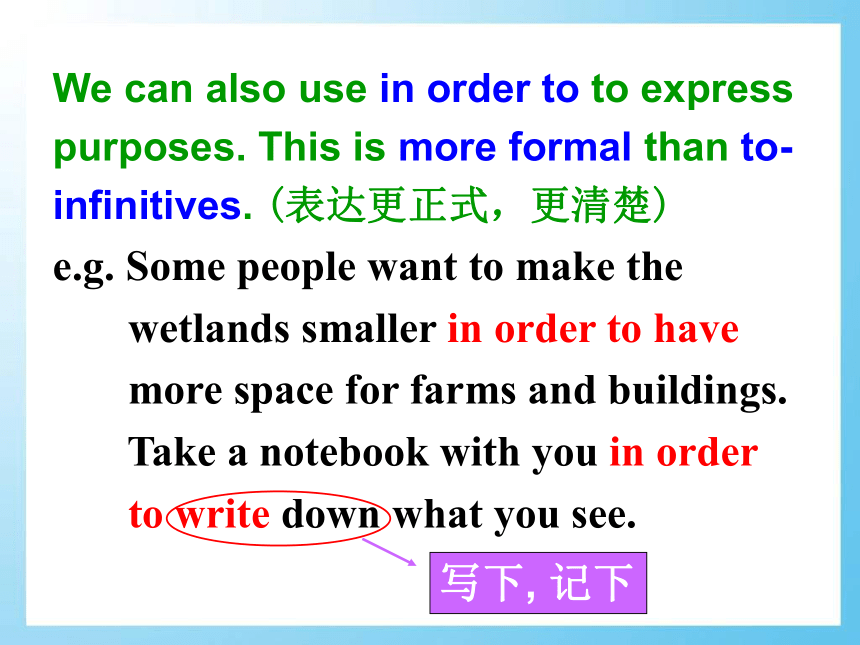 We can also use in order to to express purposes. This is more formal than to-infinitives.（表达更正式，更清楚）

e.g. Some people want to make the wetlands smaller in order to have more space for farms and buildings.

Take a notebook with you in order to write down what you see.

写下, 记下